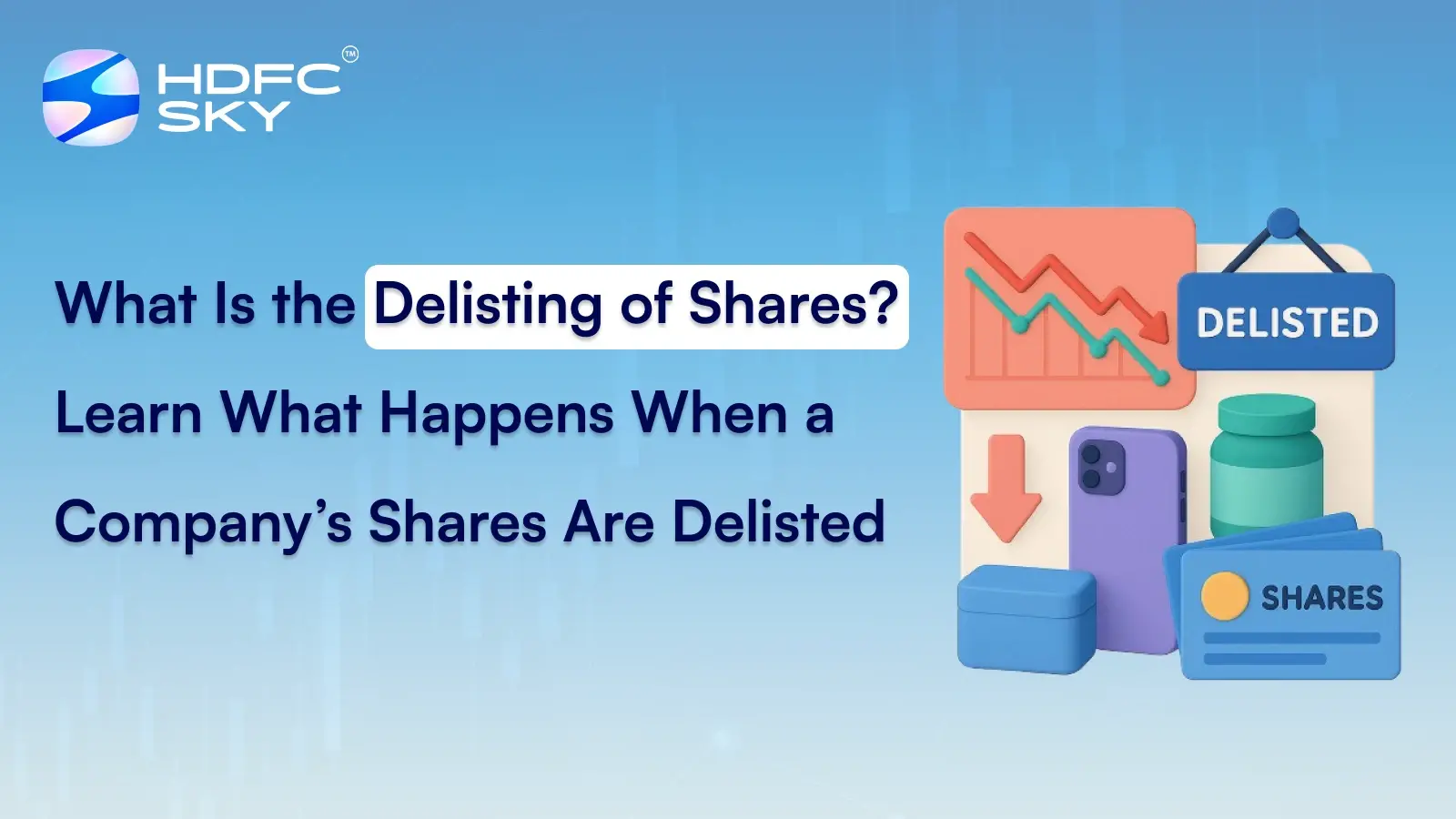 HDFC SKY™

What Is the Delisting of Shares? Learn What Happens When a Company's Shares Are Delisted

DELISTED

SHARES